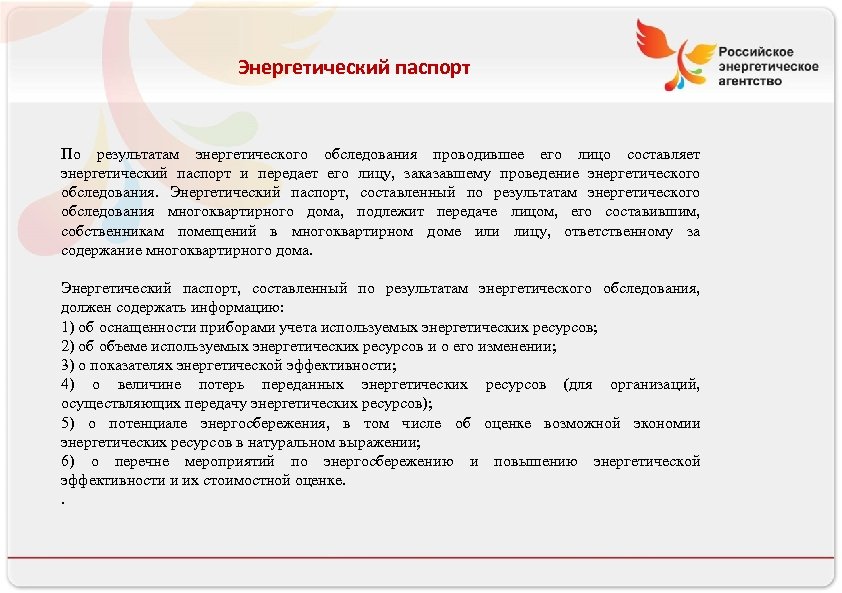 Энергетический паспорт

Российское энергетическое агентство

По результатам энергетического обследования проводившее его лицо составляет энергетический паспорт и передает его лицу, заказавшему проведение энергетического обследования. Энергетический паспорт, составленный по результатам энергетического обследования многоквартирного дома, подлежит передаче лицом, его составившим, собственникам помещений в многоквартирном доме или лицу, ответственному за содержание многоквартирного дома.

Энергетический паспорт, составленный по результатам энергетического обследования, должен содержать информацию:
1) об оснащенности приборами учета используемых энергетических ресурсов;
2) об объеме используемых энергетических ресурсов и о его изменении;
3) о показателях энергетической эффективности;
4) о величине потерь переданных энергетических ресурсов (для организаций, осуществляющих передачу энергетических ресурсов);
5) о потенциале энергосбережения, в том числе об оценке возможной экономии энергетических ресурсов в натуральном выражении;
6) о перечне мероприятий по энергосбережению и повышению энергетической эффективности и их стоимостной оценке.
.